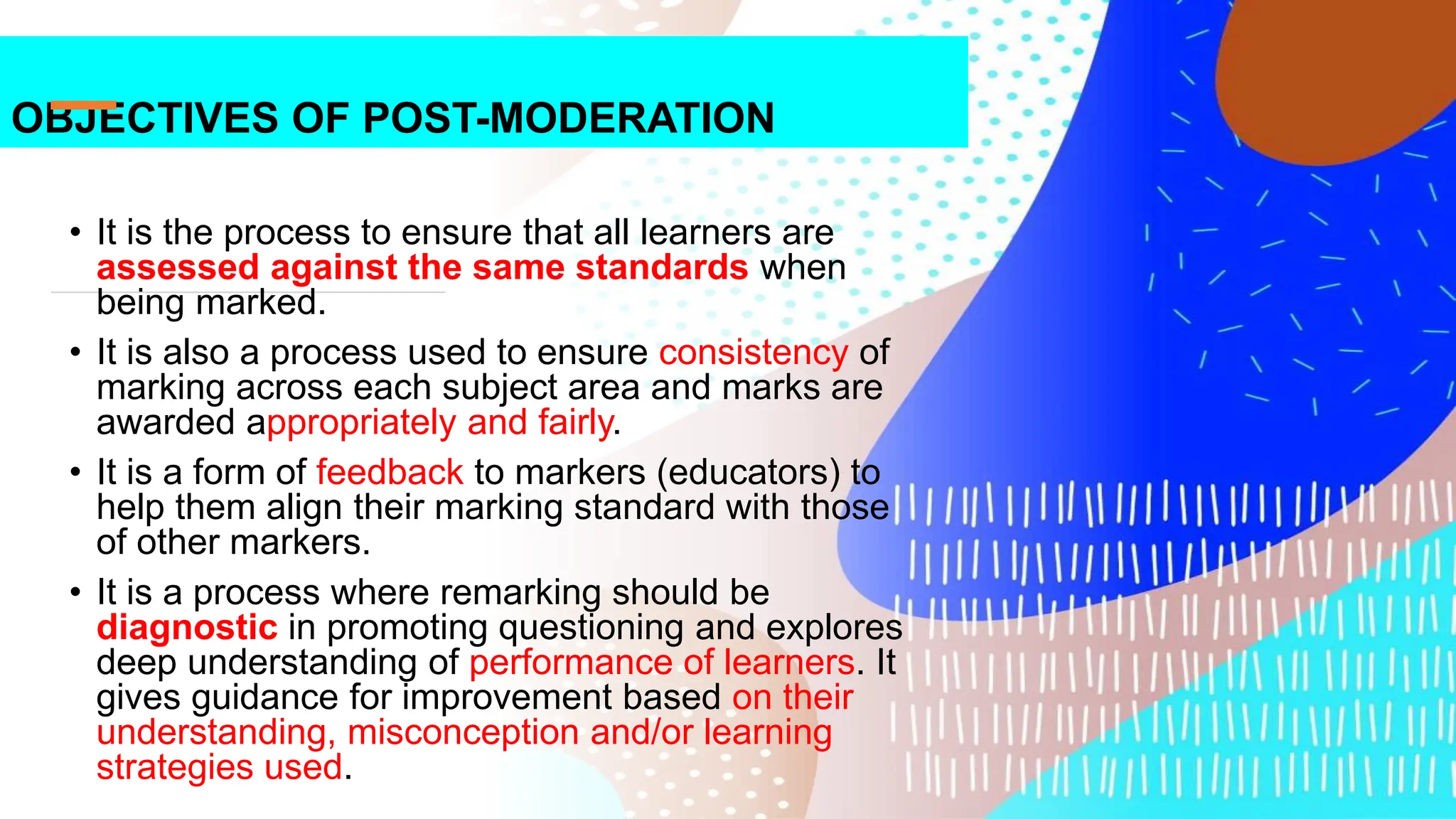 OBJECTIVES OF POST-MODERATION

• It is the process to ensure that all learners are assessed against the same standards when being marked.

• It is also a process used to ensure consistency of marking across each subject area and marks are awarded appropriately and fairly.

• It is a form of feedback to markers (educators) to help them align their marking standard with those of other markers.

• It is a process where remarking should be diagnostic in promoting questioning and explores deep understanding of performance of learners. It gives guidance for improvement based on their understanding, misconception and/or learning strategies used.